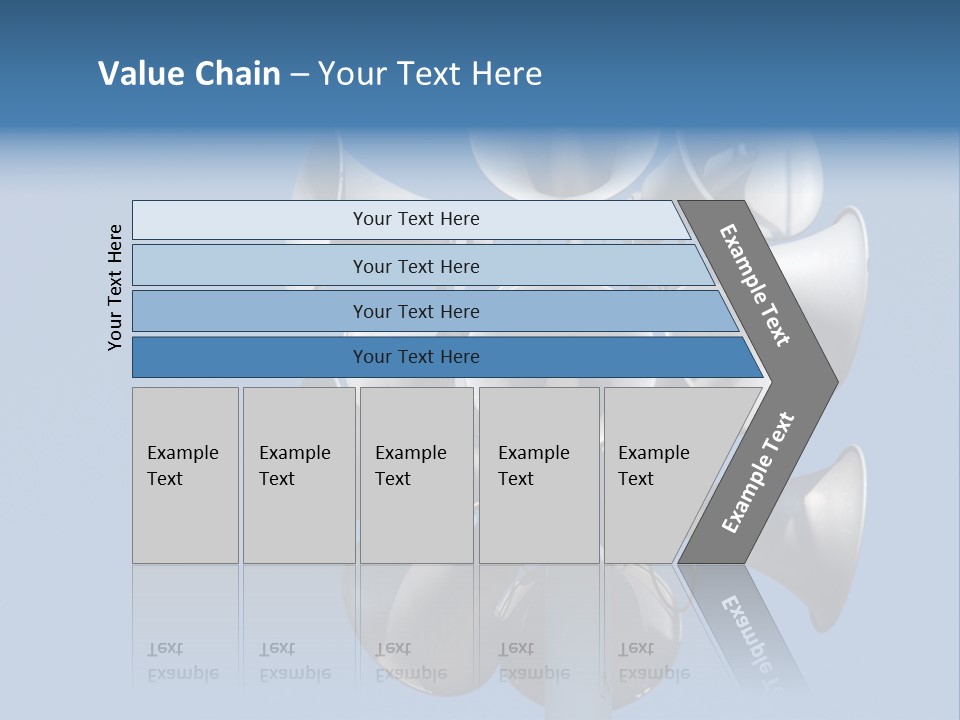 Value Chain – Your Text Here

Your Text Here

Your Text Here

Your Text Here

Your Text Here

Your Text Here

Example Text

Example Text

Example Text

Example Text

Example Text

Example Text

Example Text